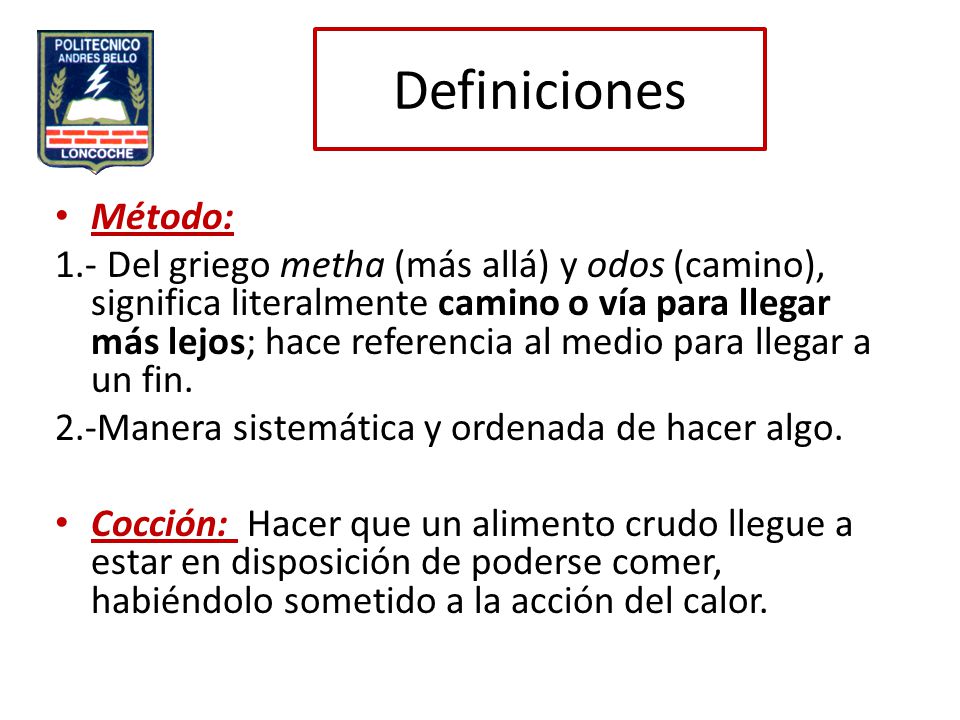 POLITECNICO
ANDRES BELLO
LONCOCHE

Definiciones

• Método:

1.- Del griego metha (más allá) y odos (camino), significa literalmente camino o vía para llegar más lejos; hace referencia al medio para llegar a un fin.

2.-Manera sistemática y ordenada de hacer algo.

• Cocción: Hacer que un alimento crudo llegue a estar en disposición de poderse comer, habiéndolo sometido a la acción del calor.